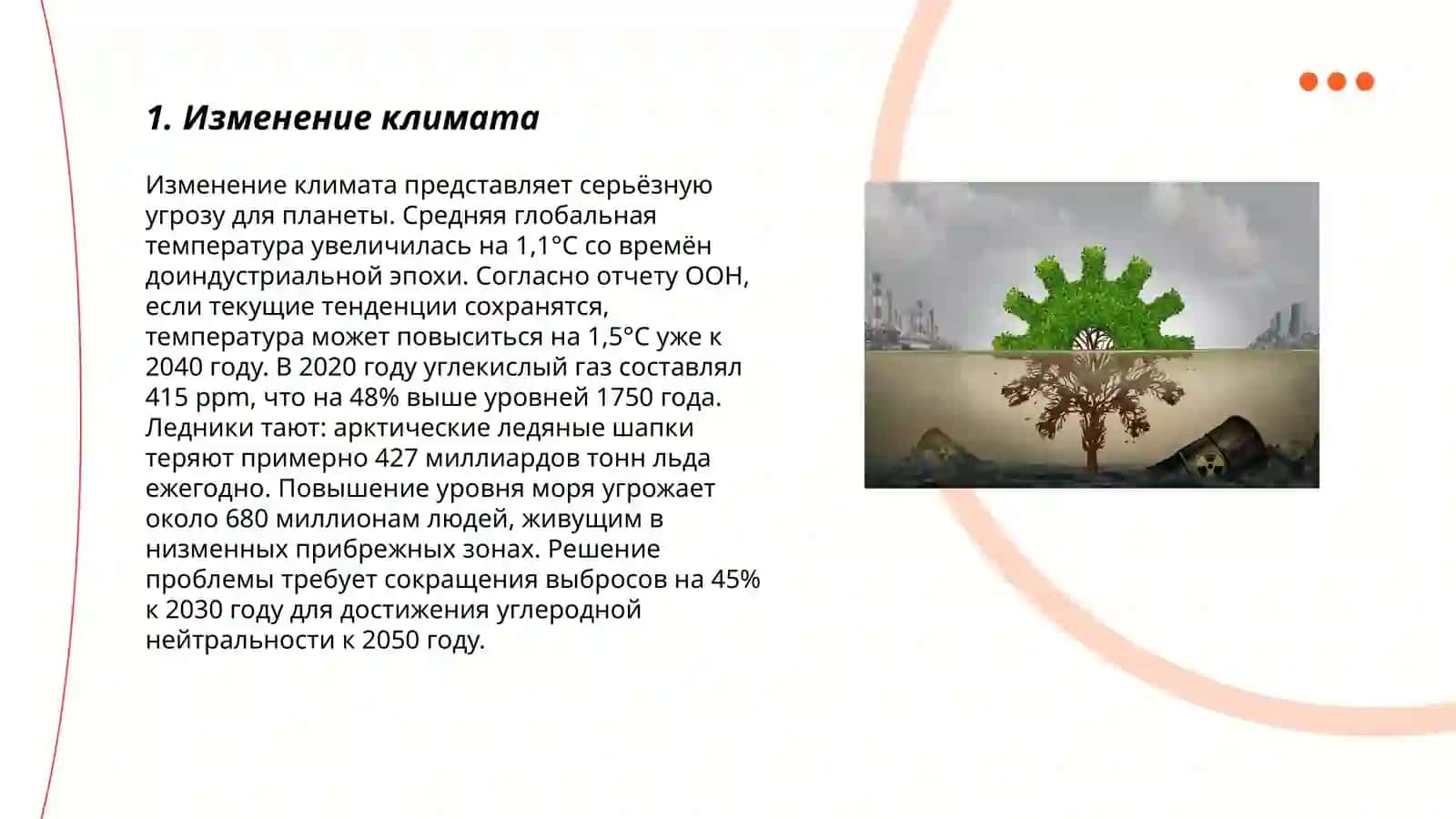 1. Изменение климата

Изменение климата представляет серьёзную угрозу для планеты. Средняя глобальная температура увеличилась на 1,1°C со времён доиндустриальной эпохи. Согласно отчету ООН, если текущие тенденции сохранятся, температура может повыситься на 1,5°C уже к 2040 году. В 2020 году углекислый газ составлял 415 ppm, что на 48% выше уровней 1750 года. Ледники тают: арктические ледяные шапки теряют примерно 427 миллиардов тонн льда ежегодно. Повышение уровня моря угрожает около 680 миллионам людей, живущим в низменных прибрежных зонах. Решение проблемы требует сокращения выбросов на 45% к 2030 году для достижения углеродной нейтральности к 2050 году.